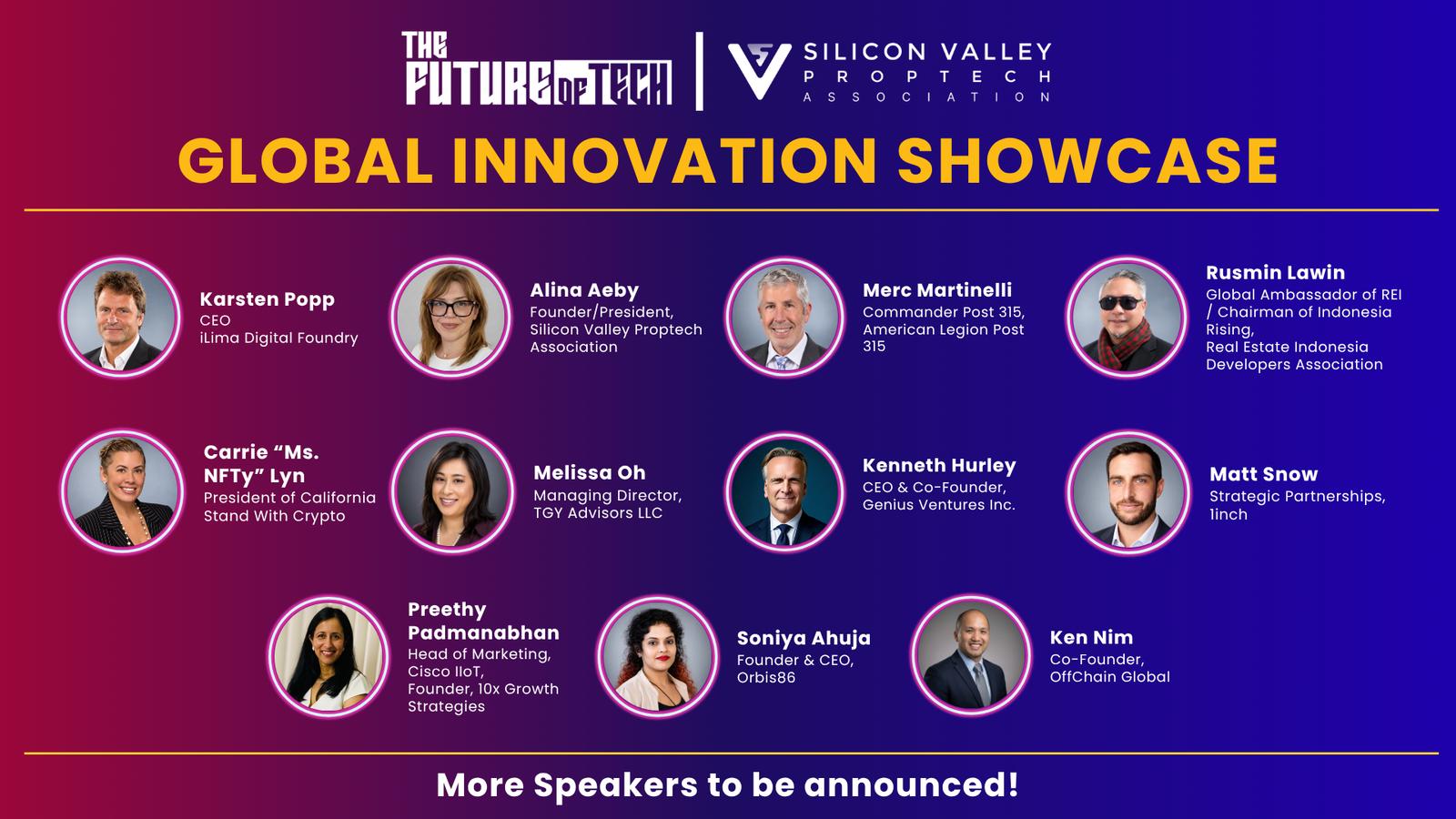 THE FUTURE OF TECH

SILICON VALLEY PROPTECH ASSOCIATION

GLOBAL INNOVATION SHOWCASE

Karsten Popp
CEO
iLima Digital Foundry

Alina Aeby
Founder/President,
Silicon Valley Proptech Association

Merc Martinelli
Commander Post 315,
American Legion Post 315

Rusmin Lawin
Global Ambassador of REI / Chairman of Indonesia Rising,
Real Estate Indonesia Developers Association

Carrie "Ms. NFTy" Lyn
President of California Stand With Crypto

Melissa Oh
Managing Director,
TGY Advisors LLC

Kenneth Hurley
CEO & Co-Founder,
Genius Ventures Inc.

Matt Snow
Strategic Partnerships,
1inch

Preethy Padmanabhan
Head of Marketing,
Cisco IIoT,
Founder, 10x Growth Strategies

Soniya Ahuja
Founder & CEO,
Orbis86

Ken Nim
Co-Founder,
OffChain Global

More Speakers to be announced!